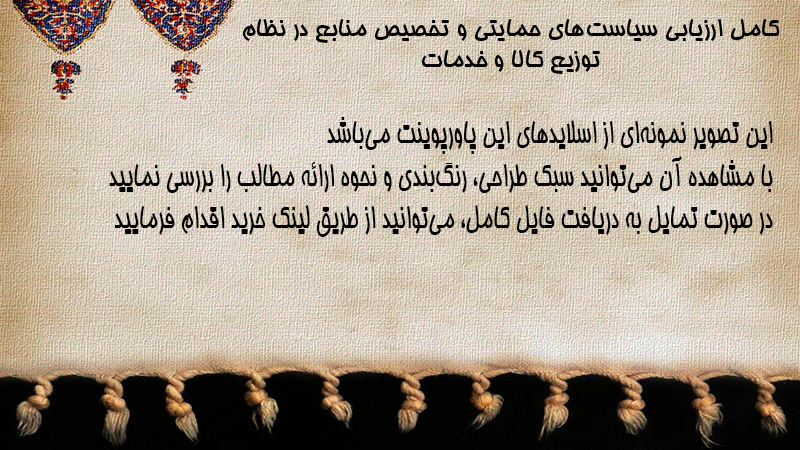 کامل ارزیابی سیاست‌های حمایتی و تخصیص منابع در نظام توزیع کالا و خدمات

این تصویر نمونه‌ای از اسلایدهای این پاورپوینت می‌باشد
با مشاهده آن می‌توانید سبک طراحی، رنگ‌بندی و نحوه ارائه مطالب را بررسی نمایید
در صورت تمایل به دریافت فایل کامل، می‌توانید از طریق لینک خرید اقدام فرمایید